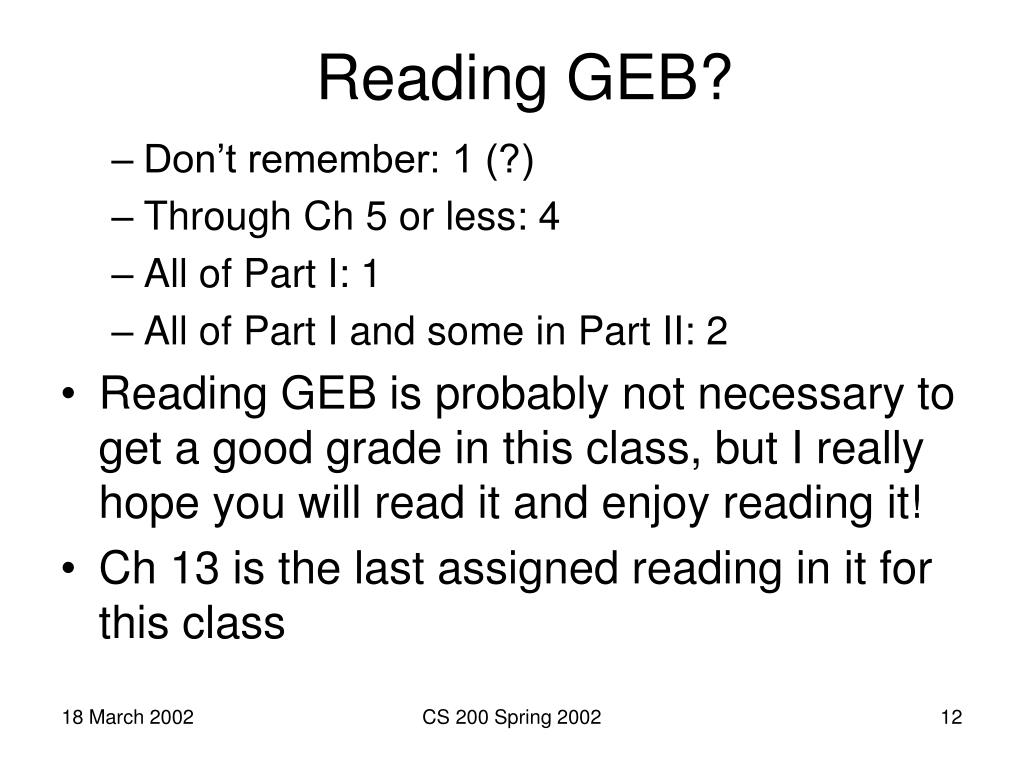 Reading GEB?

– Don’t remember: 1 (?)
– Through Ch 5 or less: 4
– All of Part I: 1
– All of Part I and some in Part II: 2

• Reading GEB is probably not necessary to get a good grade in this class, but I really hope you will read it and enjoy reading it!
• Ch 13 is the last assigned reading in it for this class

18 March 2002 CS 200 Spring 2002 12